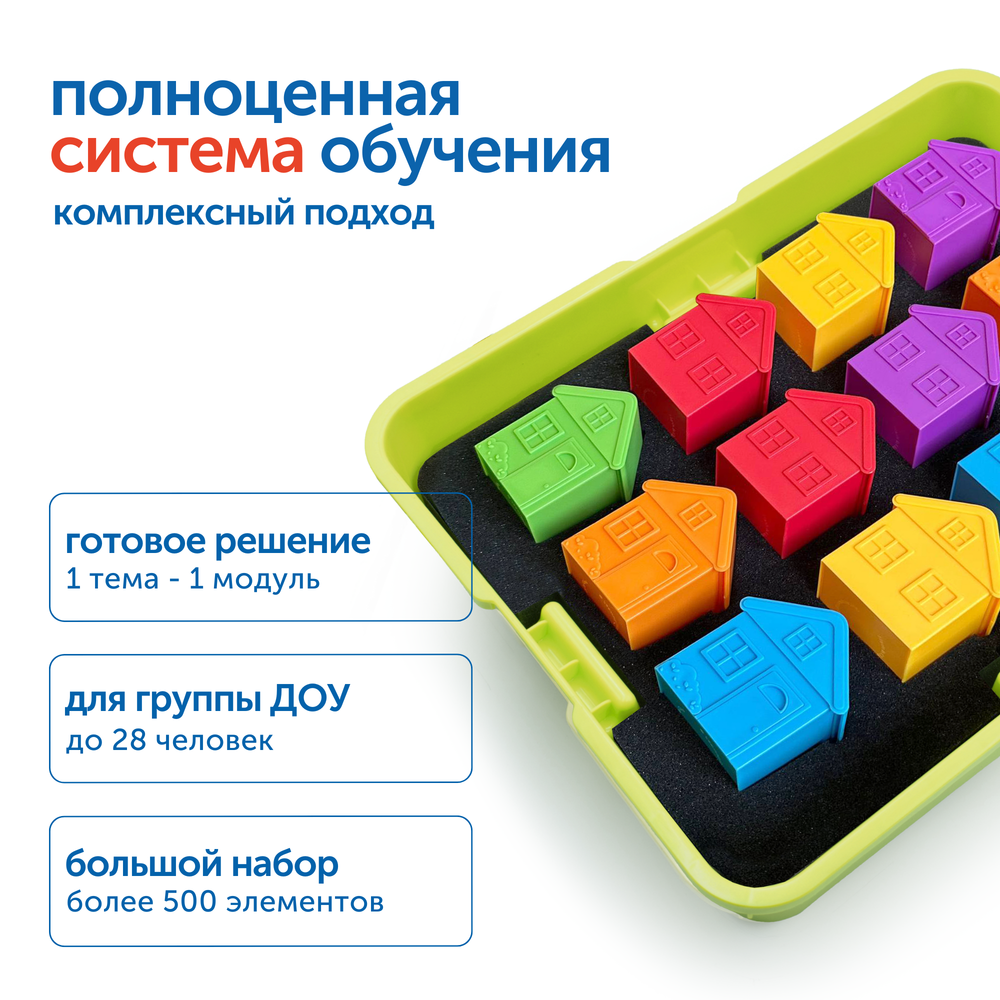 полноценная
система обучения
комплексный подход

готовое решение
1 тема - 1 модуль

для группы ДОУ
до 28 человек

большой набор
более 500 элементов